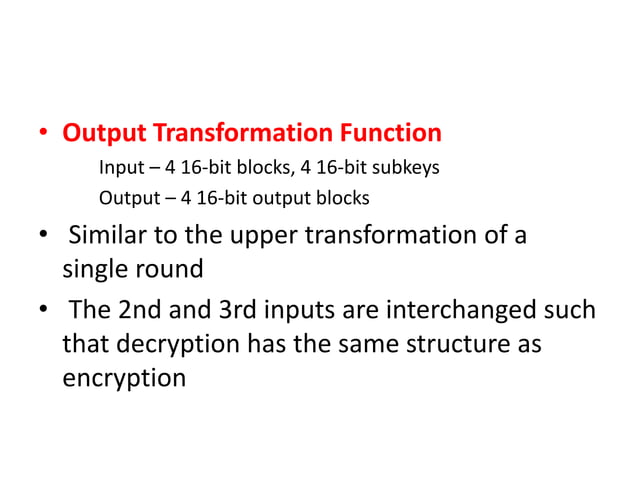 • Output Transformation Function

Input – 4 16-bit blocks, 4 16-bit subkeys

Output – 4 16-bit output blocks

• Similar to the upper transformation of a single round

• The 2nd and 3rd inputs are interchanged such that decryption has the same structure as encryption